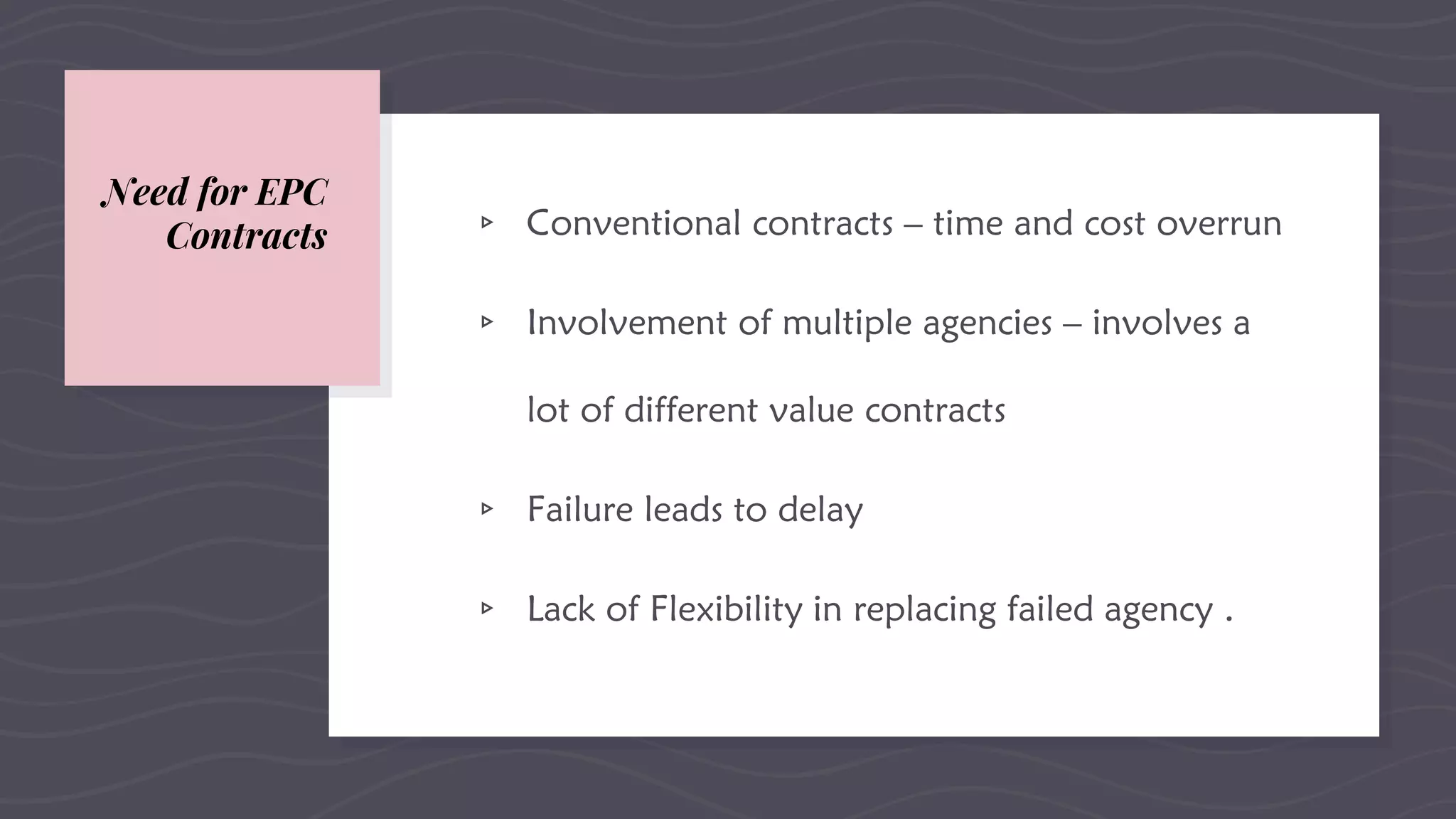 Need for EPC Contracts

▹ Conventional contracts – time and cost overrun

▹ Involvement of multiple agencies – involves a lot of different value contracts

▹ Failure leads to delay

▹ Lack of Flexibility in replacing failed agency .